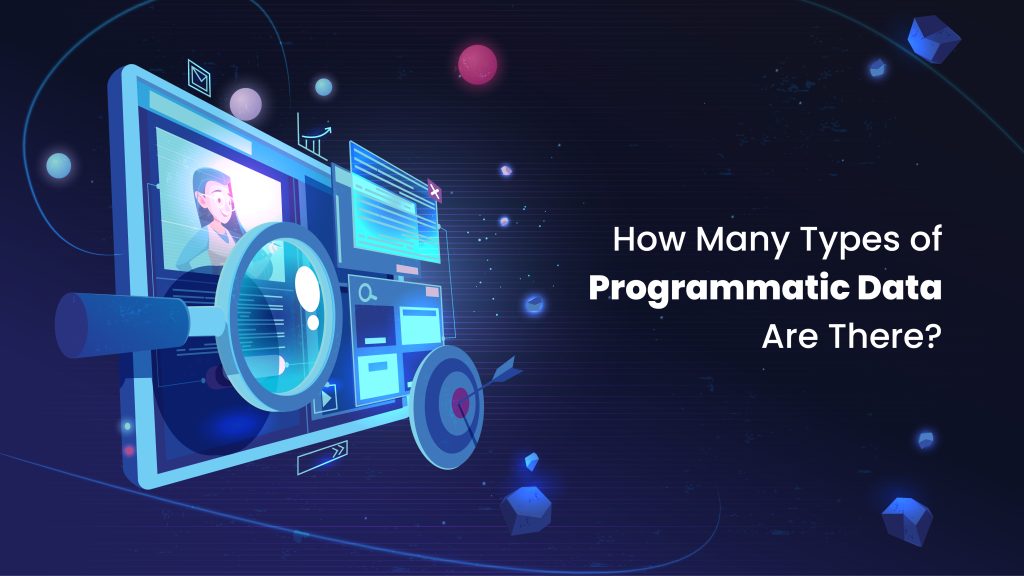 How Many Types of
Programmatic Data
Are There?